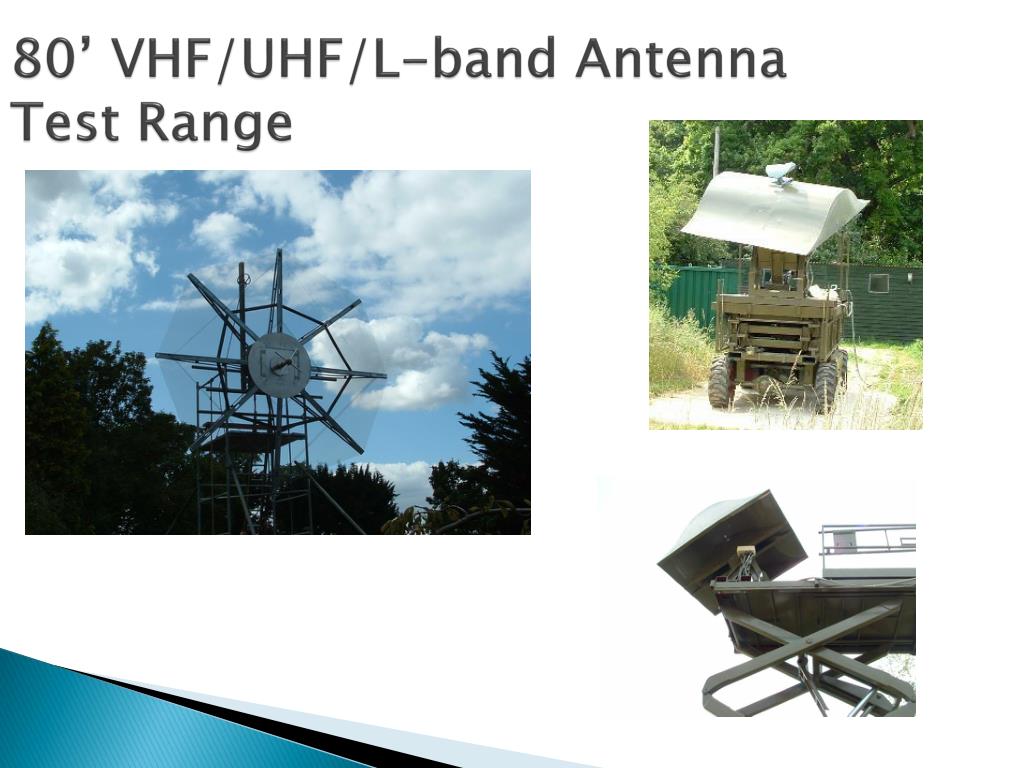 80’ VHF/UHF/L-band Antenna Test Range